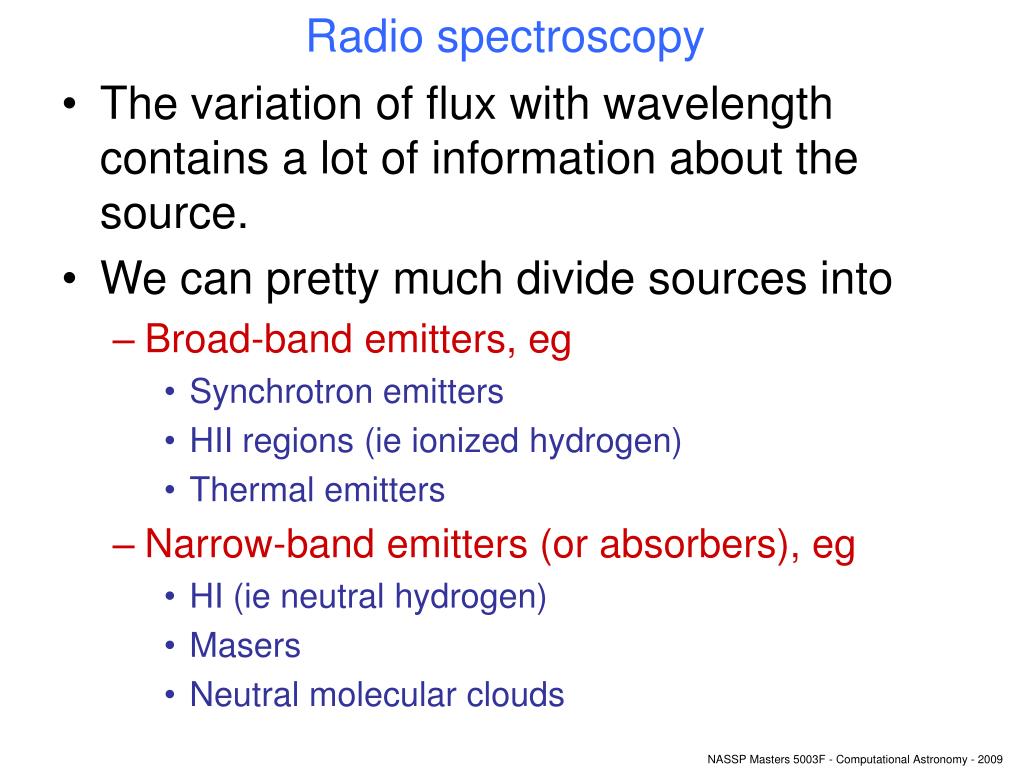 Radio spectroscopy

• The variation of flux with wavelength contains a lot of information about the source.
• We can pretty much divide sources into
– Broad-band emitters, eg
• Synchrotron emitters
• HII regions (ie ionized hydrogen)
• Thermal emitters
– Narrow-band emitters (or absorbers), eg
• HI (ie neutral hydrogen)
• Masers
• Neutral molecular clouds

NASSP Masters 5003F - Computational Astronomy - 2009